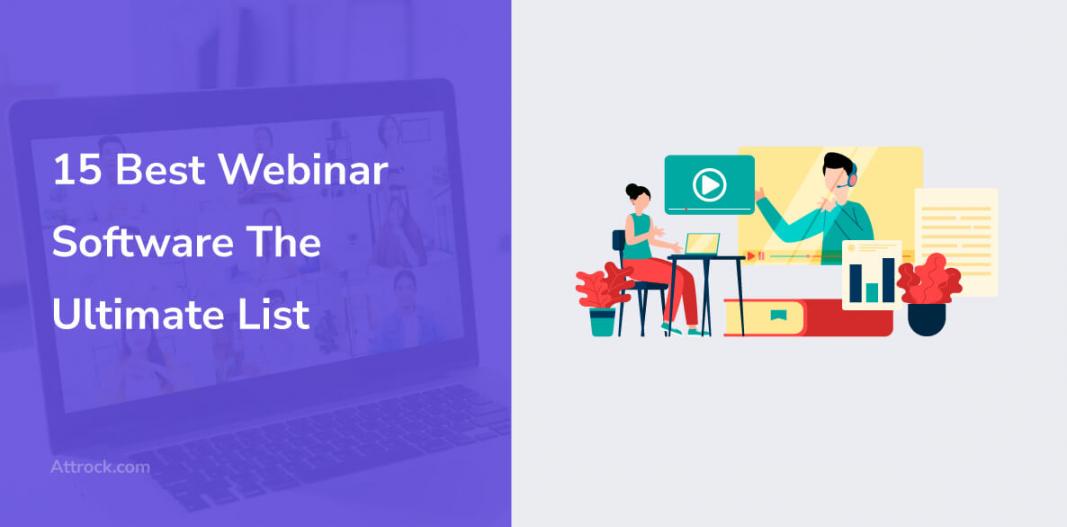 15 Best Webinar Software The Ultimate List

Attrock.com